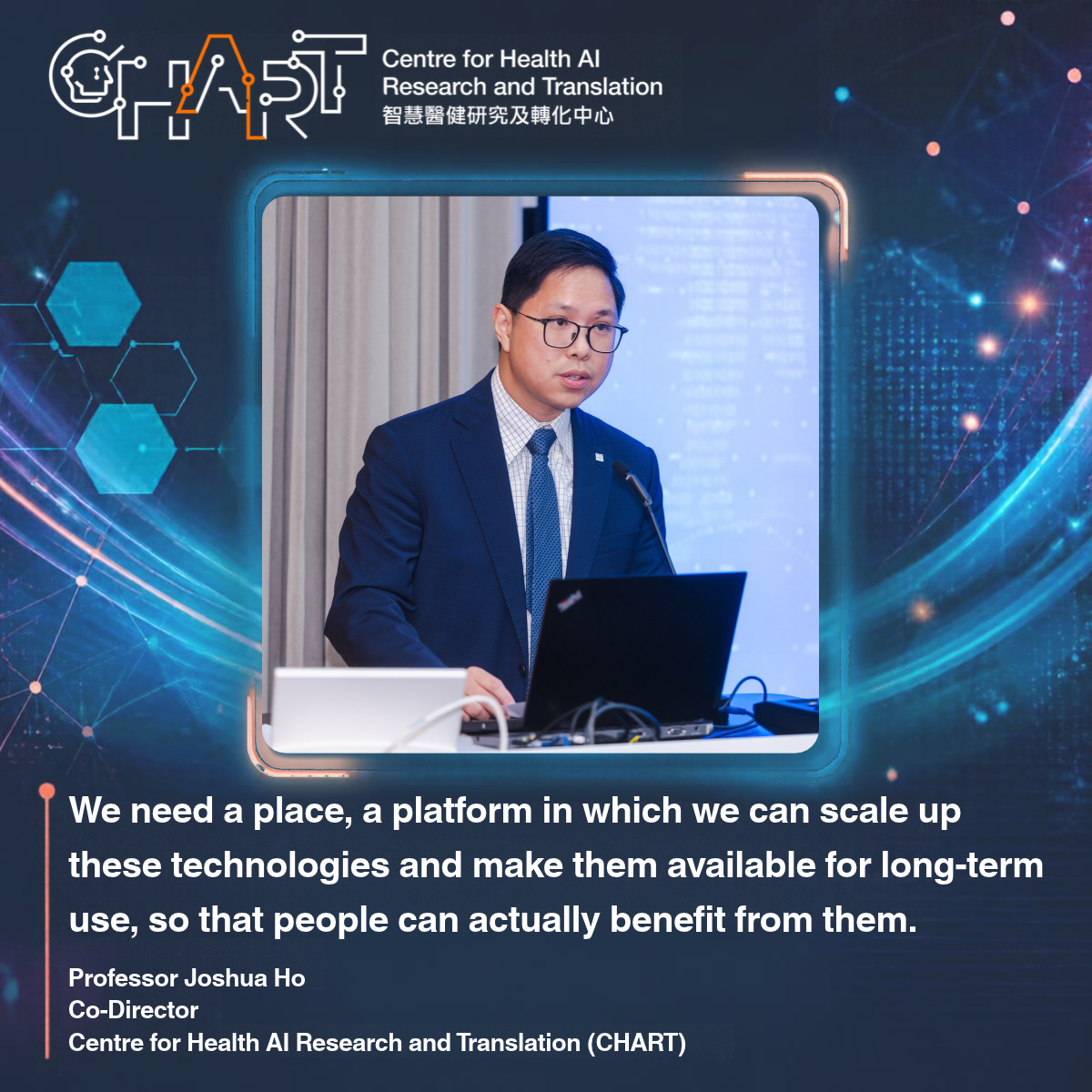 CHART

Centre for Health AI
Research and Translation
智慧醫健研究及轉化中心

We need a place, a platform in which we can scale up these technologies and make them available for long-term use, so that people can actually benefit from them.

Professor Joshua Ho
Co-Director
Centre for Health AI Research and Translation (CHART)